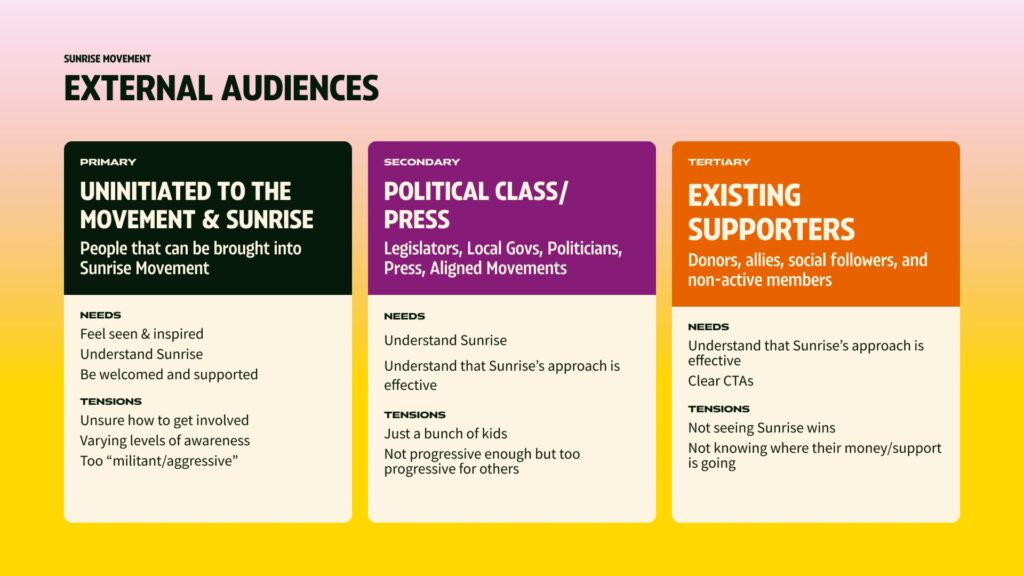 SUNRISE MOVEMENT
EXTERNAL AUDIENCES

PRIMARY
UNINITIATED TO THE MOVEMENT & SUNRISE
People that can be brought into Sunrise Movement

NEEDS
Feel seen & inspired
Understand Sunrise
Be welcomed and supported

TENSIONS
Unsure how to get involved
Varying levels of awareness
Too "militant/aggressive"

SECONDARY
POLITICAL CLASS/ PRESS
Legislators, Local Govs, Politicians, Press, Aligned Movements

NEEDS
Understand Sunrise
Understand that Sunrise's approach is effective

TENSIONS
Just a bunch of kids
Not progressive enough but too progressive for others

TERTIARY
EXISTING SUPPORTERS
Donors, allies, social followers, and non-active members

NEEDS
Understand that Sunrise's approach is effective
Clear CTAs

TENSIONS
Not seeing Sunrise wins
Not knowing where their money/support is going